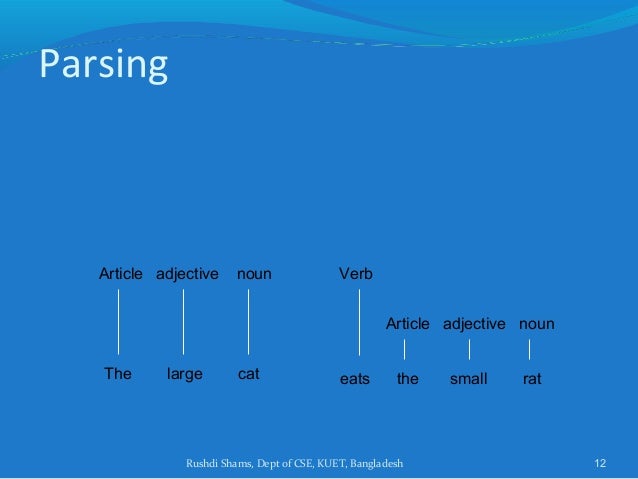 Parsing

Article adjective noun

The large cat

Verb

Article adjective noun

eats the small rat

Rushdi Shams, Dept of CSE, KUET, Bangladesh

12